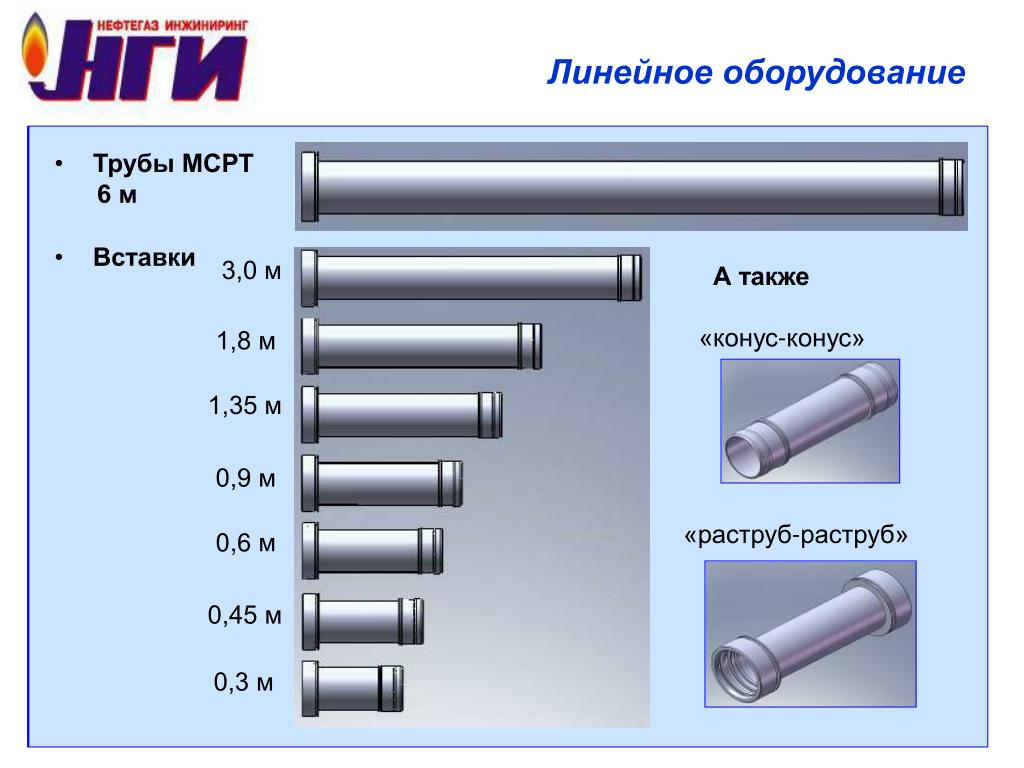 НЕФТЕГАЗ ИНЖИНИРИНГ
НГИ

Линейное оборудование

• Трубы МСРТ
6 м

• Вставки

3,0 м

1,8 м

1,35 м

0,9 м

0,6 м

0,45 м

0,3 м

А также

«конус-конус»

«раструб-раструб»